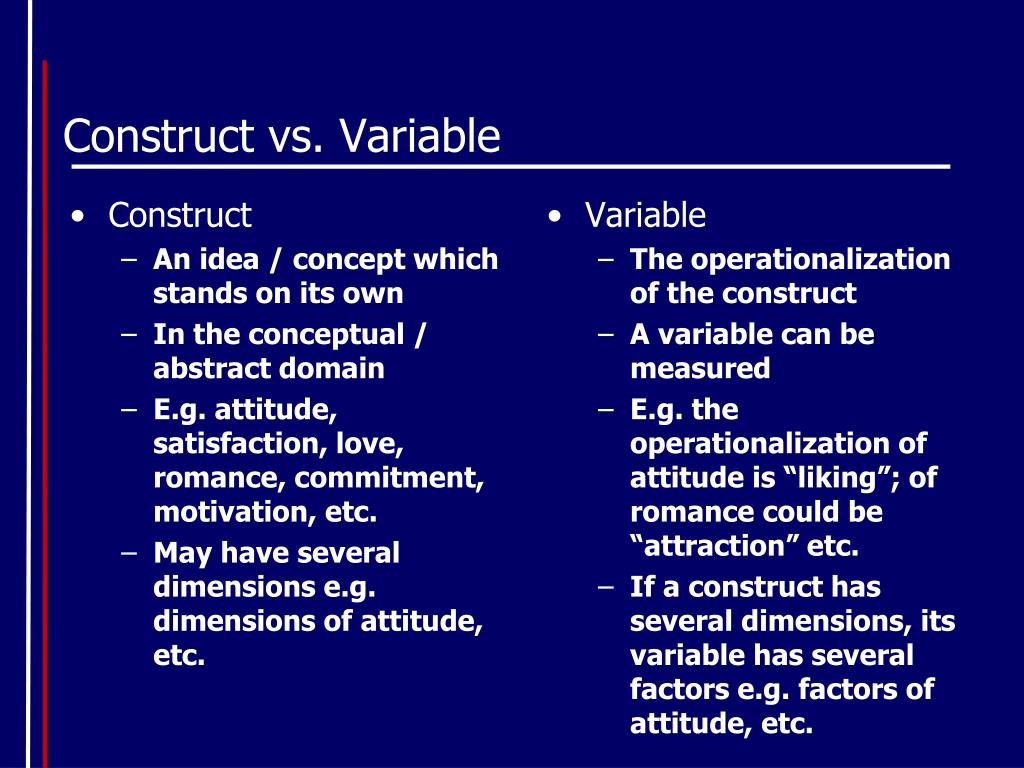 Construct vs. Variable

• Construct
– An idea / concept which stands on its own
– In the conceptual / abstract domain
– E.g. attitude, satisfaction, love, romance, commitment, motivation, etc.
– May have several dimensions e.g. dimensions of attitude, etc.

• Variable
– The operationalization of the construct
– A variable can be measured
– E.g. the operationalization of attitude is “liking”; of romance could be “attraction” etc.
– If a construct has several dimensions, its variable has several factors e.g. factors of attitude, etc.